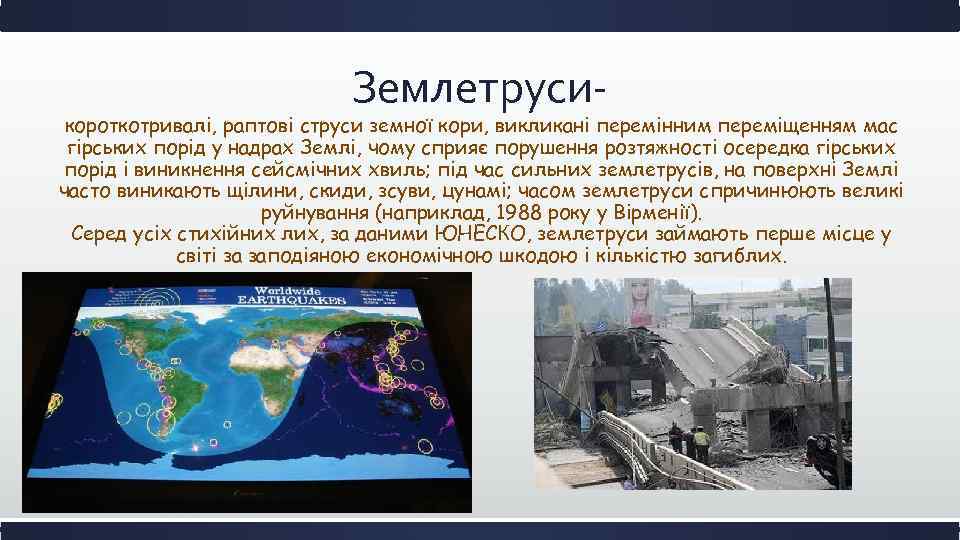 Землетруси-

короткотривалі, раптові струси земної кори, викликані перемінним переміщенням мас гірських порід у надрах Землі, чому сприяє порушення розтяжності осередка гірських порід і виникнення сейсмічних хвиль; під час сильних землетрусів, на поверхні Землі часто виникають щілини, скиди, зсуви, цунамі; часом землетруси спричинюють великі руйнування (наприклад, 1988 року у Вірменії).
Серед усіх стихійних лих, за даними ЮНЕСКО, землетруси займають перше місце у світі за заподіяною економічною шкодою і кількістю загиблих.

Worldwide
EARTHQUAKES